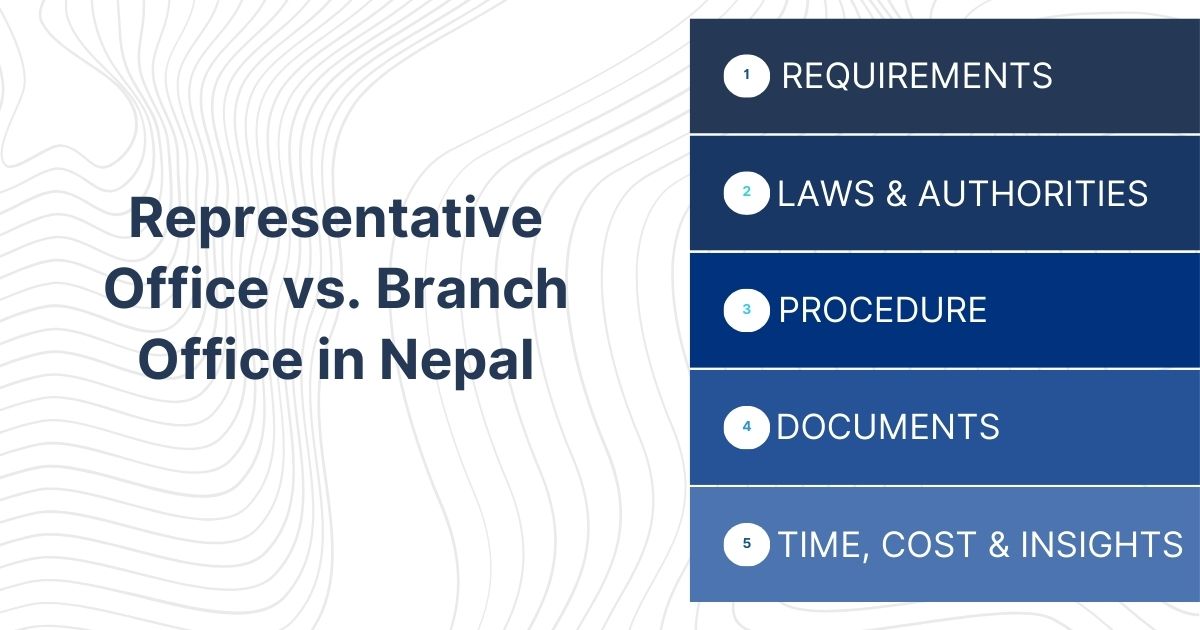 Representative Office vs. Branch Office in Nepal

1 REQUIREMENTS

2 LAWS & AUTHORITIES

3 PROCEDURE

4 DOCUMENTS

5 TIME, COST & INSIGHTS